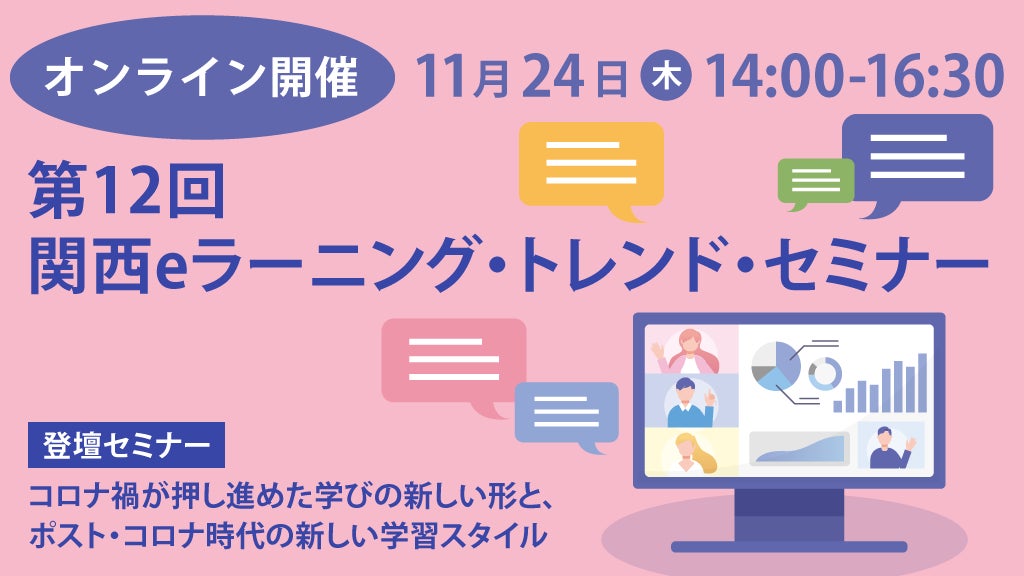 オンライン開催

11月24日 木 14:00-16:30

第12回
関西eラーニング・トレンド・セミナー

登壇セミナー

コロナ禍が押し進めた学びの新しい形と、
ポスト・コロナ時代の新しい学習スタイル